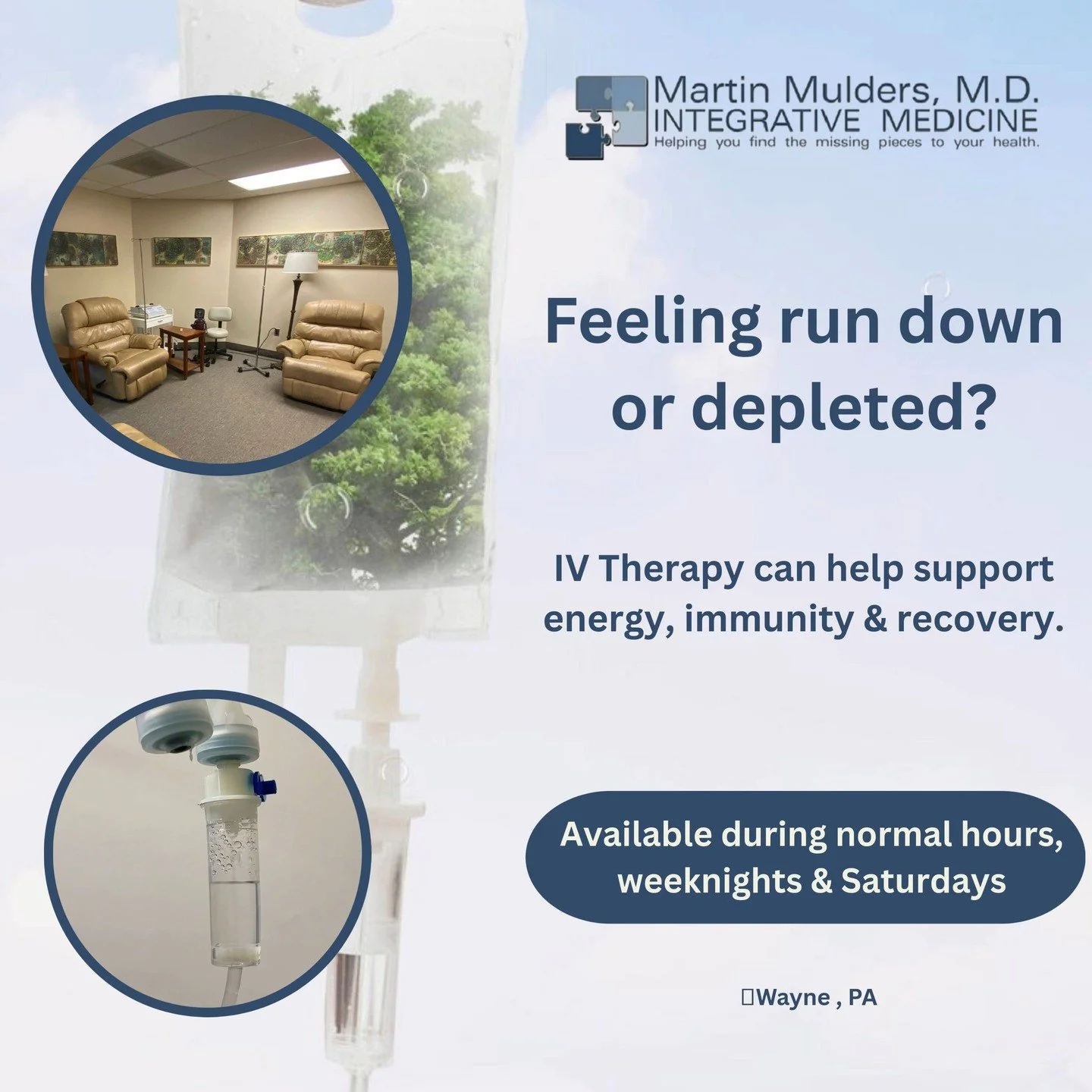 Martin Mulders, M.D.
INTEGRATIVE MEDICINE
Helping you find the missing pieces to your health.

Feeling run down or depleted?

IV Therapy can help support energy, immunity & recovery.

Available during normal hours, weeknights & Saturdays

Wayne , PA